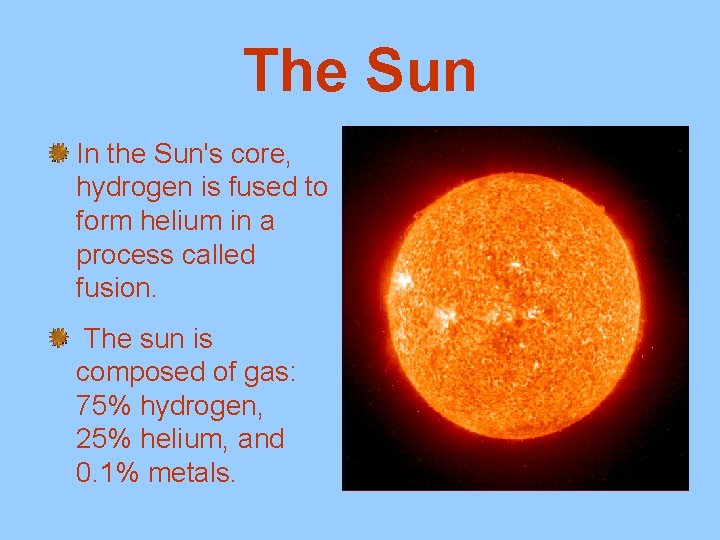 The Sun

In the Sun's core, hydrogen is fused to form helium in a process called fusion.

The sun is composed of gas: 75% hydrogen, 25% helium, and 0.1% metals.